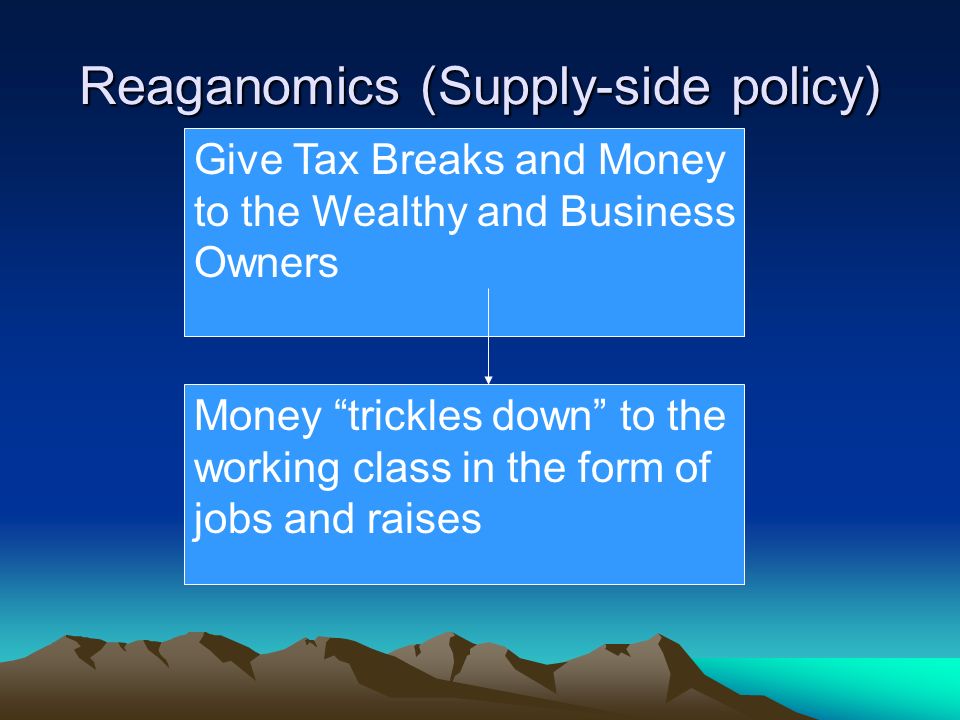 Reaganomics (Supply-side policy)

Give Tax Breaks and Money to the Wealthy and Business Owners

Money “trickles down” to the working class in the form of jobs and raises